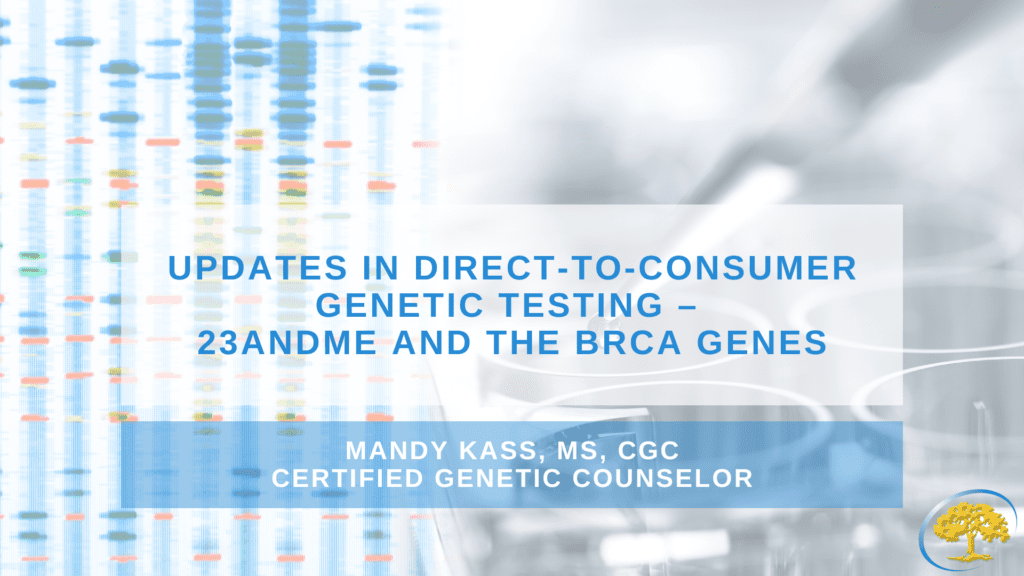 UPDATES IN DIRECT-TO-CONSUMER GENETIC TESTING – 23ANDME AND THE BRCA GENES

MANDY KASS, MS, CGC
CERTIFIED GENETIC COUNSELOR